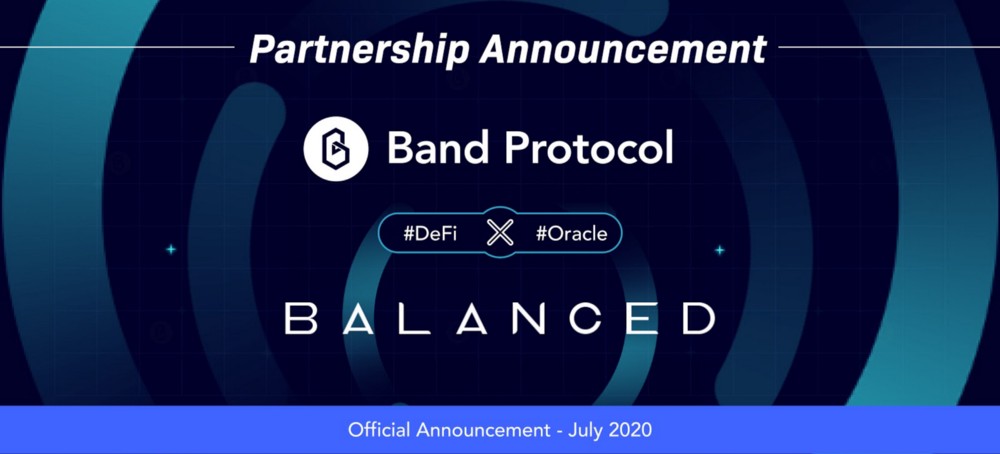 Partnership Announcement

Band Protocol

#DeFi X #Oracle

BALANCED

Official Announcement - July 2020